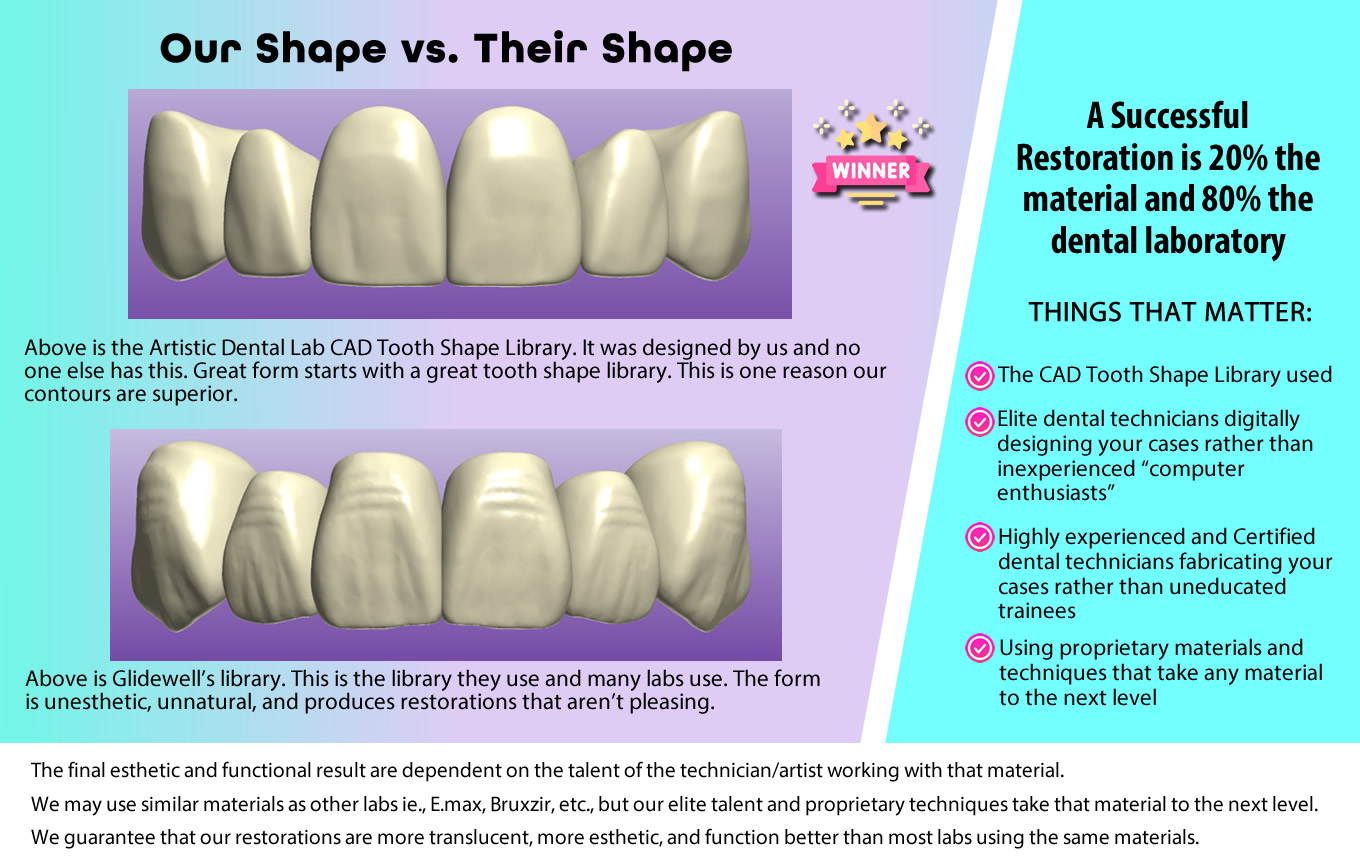 Our Shape vs. Their Shape

WINNER

Above is the Artistic Dental Lab CAD Tooth Shape Library. It was designed by us and no one else has this. Great form starts with a great tooth shape library. This is one reason our contours are superior.

Above is Glidewell's library. This is the library they use and many labs use. The form is unesthetic, unnatural, and produces restorations that aren't pleasing.

A Successful Restoration is 20% the material and 80% the dental laboratory

THINGS THAT MATTER:

The CAD Tooth Shape Library used

Elite dental technicians digitally designing your cases rather than inexperienced "computer enthusiasts"

Highly experienced and Certified dental technicians fabricating your cases rather than uneducated trainees

Using proprietary materials and techniques that take any material to the next level

The final esthetic and functional result are dependent on the talent of the technician/artist working with that material.

We may use similar materials as other labs ie., E.max, Bruxzir, etc., but our elite talent and proprietary techniques take that material to the next level.

We guarantee that our restorations are more translucent, more esthetic, and function better than most labs using the same materials.